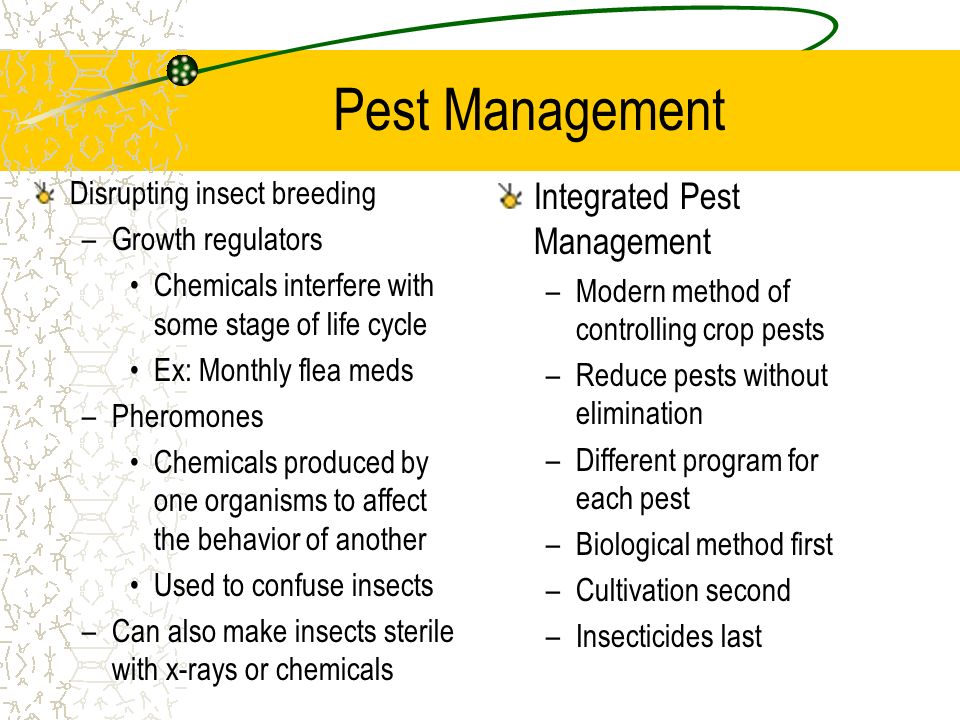 Pest Management

Disrupting insect breeding
– Growth regulators
• Chemicals interfere with some stage of life cycle
• Ex: Monthly flea meds
– Pheromones
• Chemicals produced by one organisms to affect the behavior of another
• Used to confuse insects
– Can also make insects sterile with x-rays or chemicals

Integrated Pest Management
– Modern method of controlling crop pests
– Reduce pests without elimination
– Different program for each pest
– Biological method first
– Cultivation second
– Insecticides last